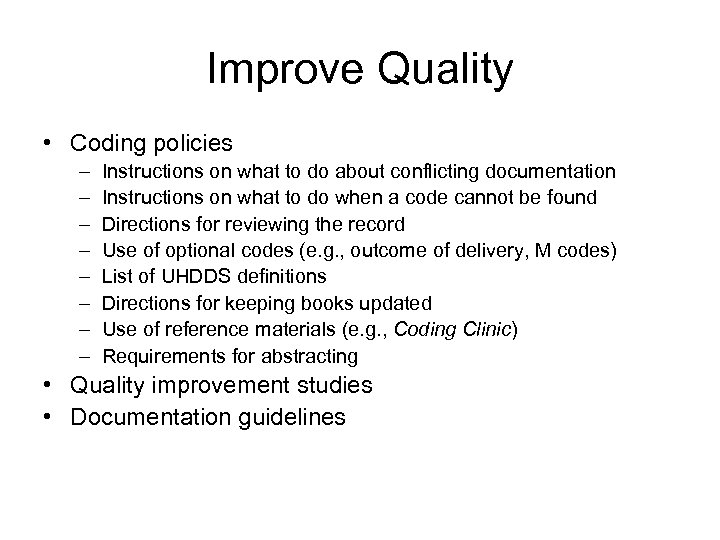 Improve Quality

• Coding policies
  – Instructions on what to do about conflicting documentation
  – Instructions on what to do when a code cannot be found
  – Directions for reviewing the record
  – Use of optional codes (e.g., outcome of delivery, M codes)
  – List of UHDDS definitions
  – Directions for keeping books updated
  – Use of reference materials (e.g., Coding Clinic)
  – Requirements for abstracting
• Quality improvement studies
• Documentation guidelines